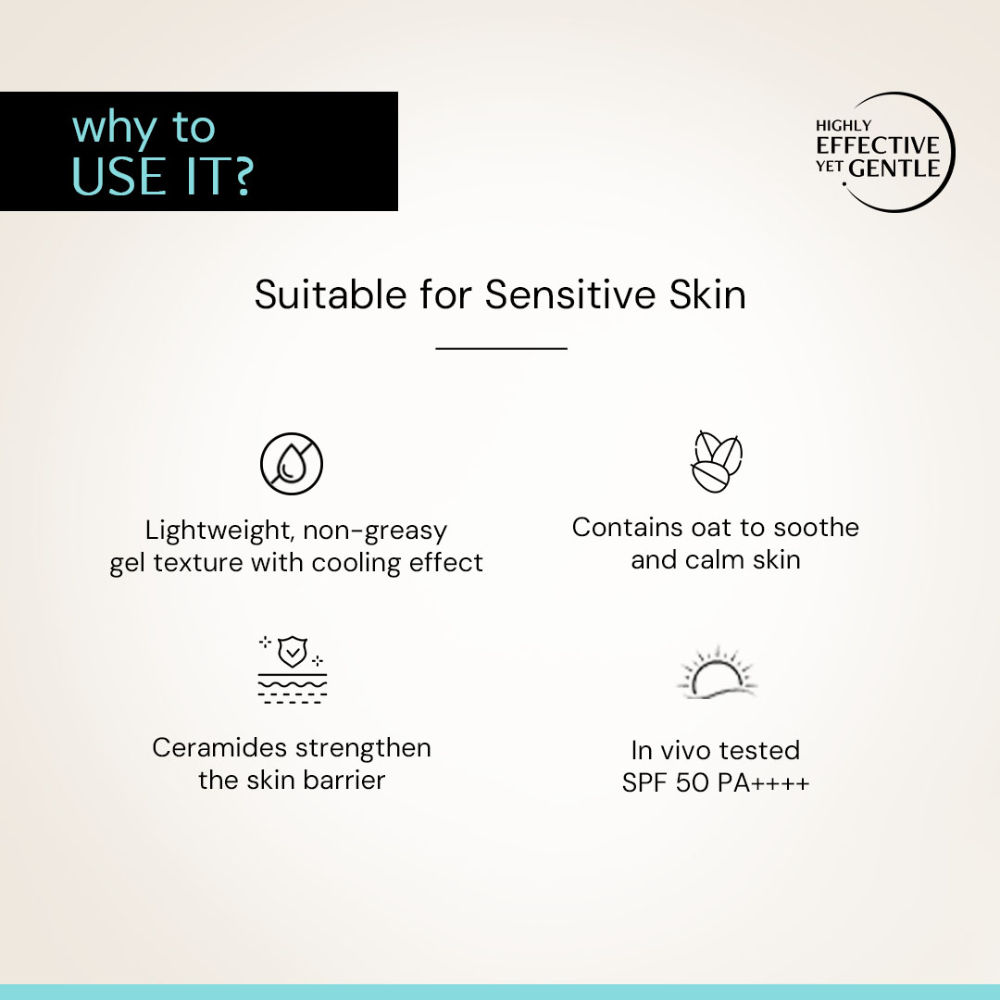 why to
USE IT?

HIGHLY
EFFECTIVE
YET GENTLE

Suitable for Sensitive Skin

Lightweight, non-greasy gel texture with cooling effect

Contains oat to soothe and calm skin

Ceramides strengthen the skin barrier

In vivo tested
SPF 50 PA++++